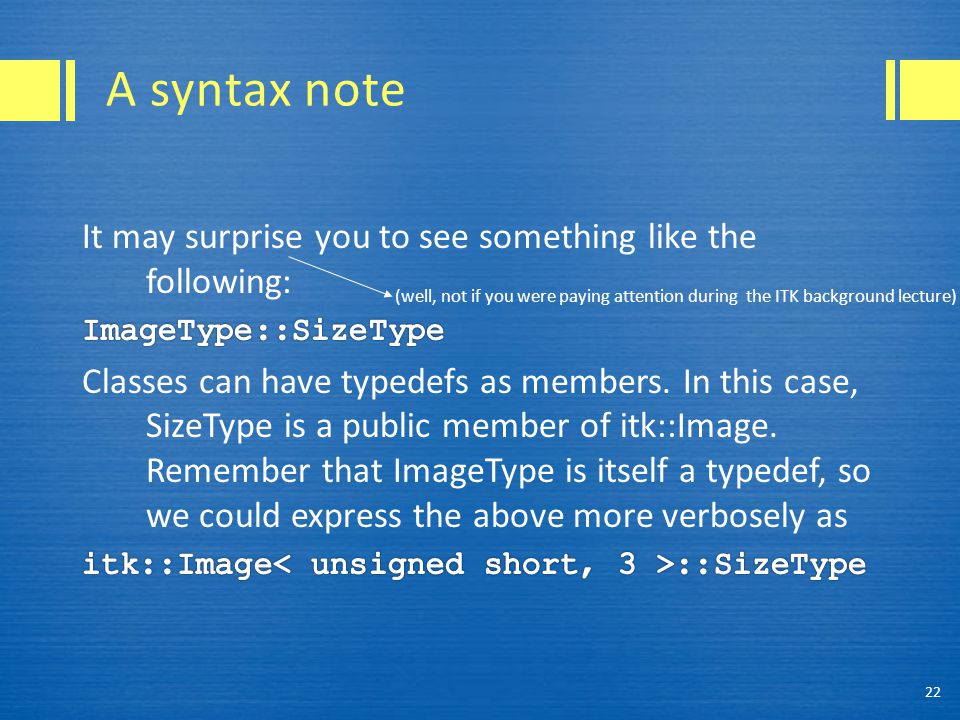 A syntax note

It may surprise you to see something like the following:

(well, not if you were paying attention during the ITK background lecture)

ImageType::SizeType

Classes can have typedefs as members. In this case, SizeType is a public member of itk::Image. Remember that ImageType is itself a typedef, so we could express the above more verbosely as

itk::Image< unsigned short, 3 >::SizeType

22